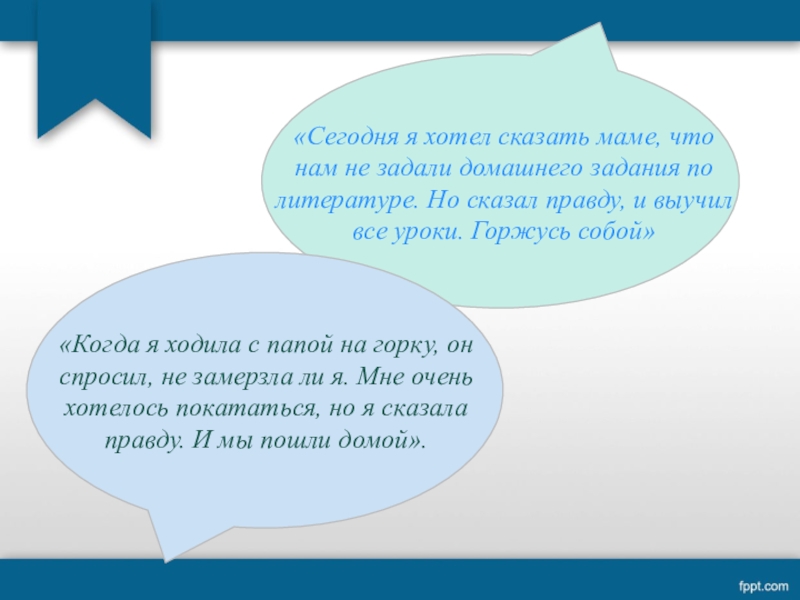 «Сегодня я хотел сказать маме, что нам не задали домашнего задания по литературе. Но сказал правду, и выучил все уроки. Горжусь собой»

«Когда я ходила с папой на горку, он спросил, не замерзла ли я. Мне очень хотелось покататься, но я сказала правду. И мы пошли домой».

fppt.com